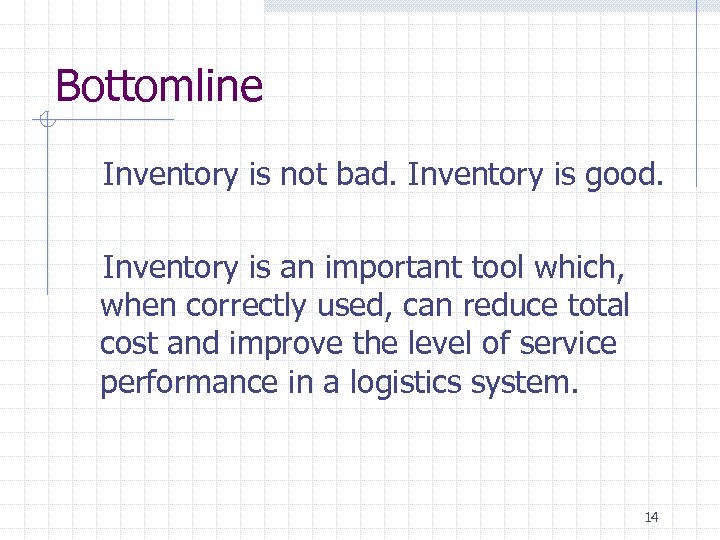 Bottomline

Inventory is not bad. Inventory is good.

Inventory is an important tool which, when correctly used, can reduce total cost and improve the level of service performance in a logistics system.

14